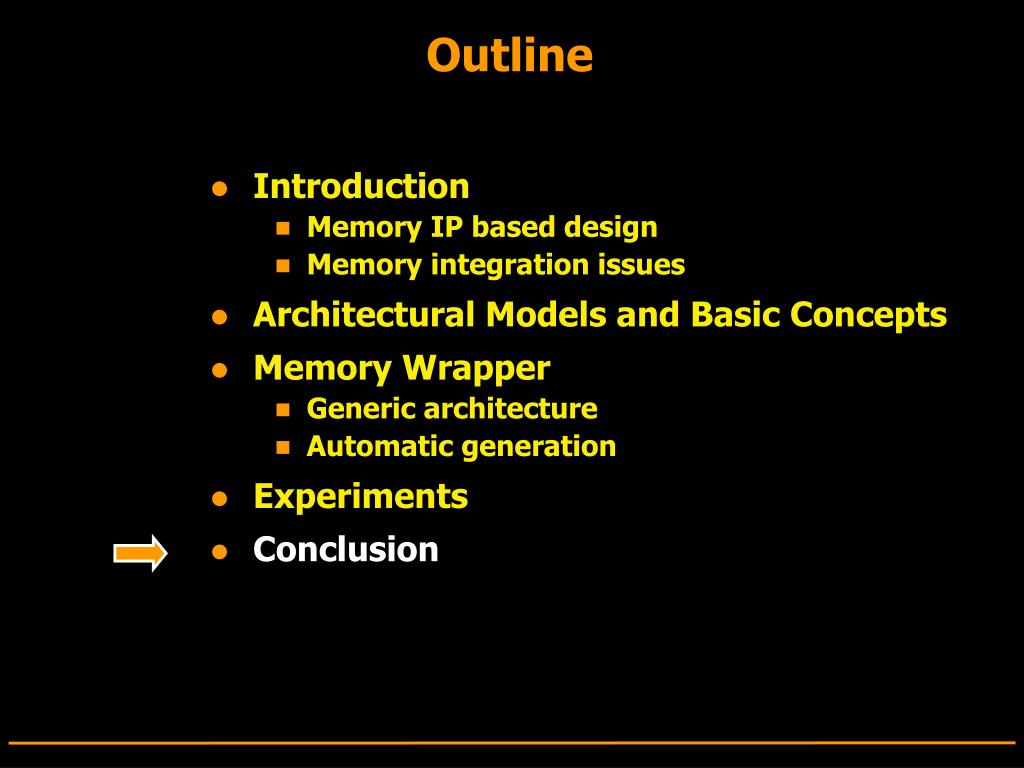 Outline

- Introduction
  - Memory IP based design
  - Memory integration issues
- Architectural Models and Basic Concepts
- Memory Wrapper
  - Generic architecture
  - Automatic generation
- Experiments
- Conclusion